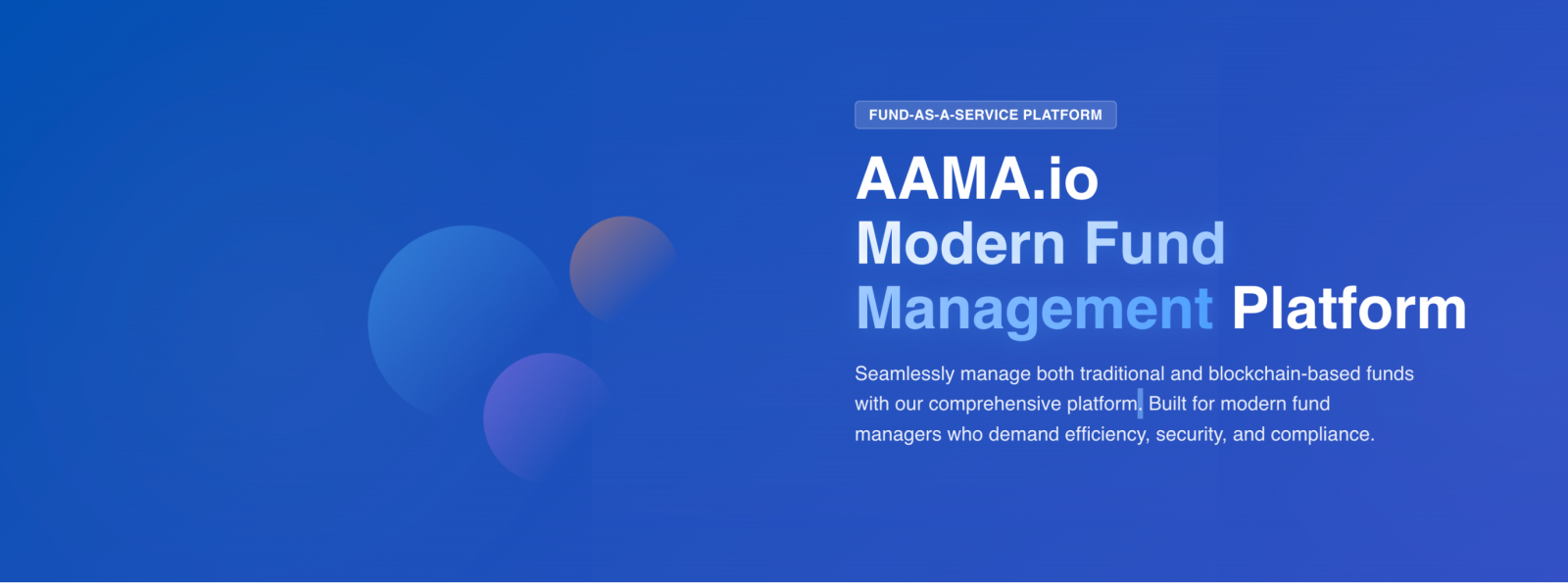 FUND-AS-A-SERVICE PLATFORM

AAMA.io
Modern Fund
Management Platform

Seamlessly manage both traditional and blockchain-based funds with our comprehensive platform. Built for modern fund managers who demand efficiency, security, and compliance.